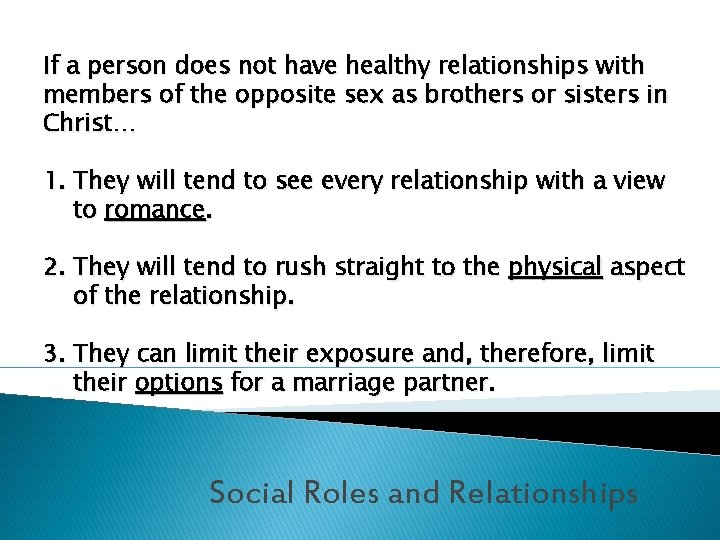 If a person does not have healthy relationships with members of the opposite sex as brothers or sisters in Christ…

1. They will tend to see every relationship with a view to romance.

2. They will tend to rush straight to the physical aspect of the relationship.

3. They can limit their exposure and, therefore, limit their options for a marriage partner.

Social Roles and Relationships